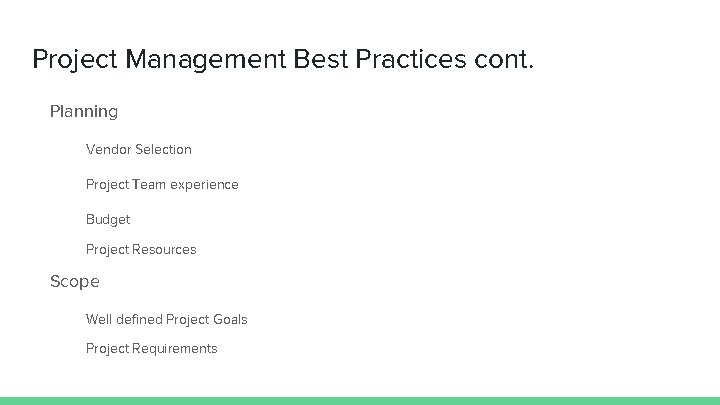 Project Management Best Practices cont.

Planning

Vendor Selection

Project Team experience

Budget

Project Resources

Scope

Well defined Project Goals

Project Requirements